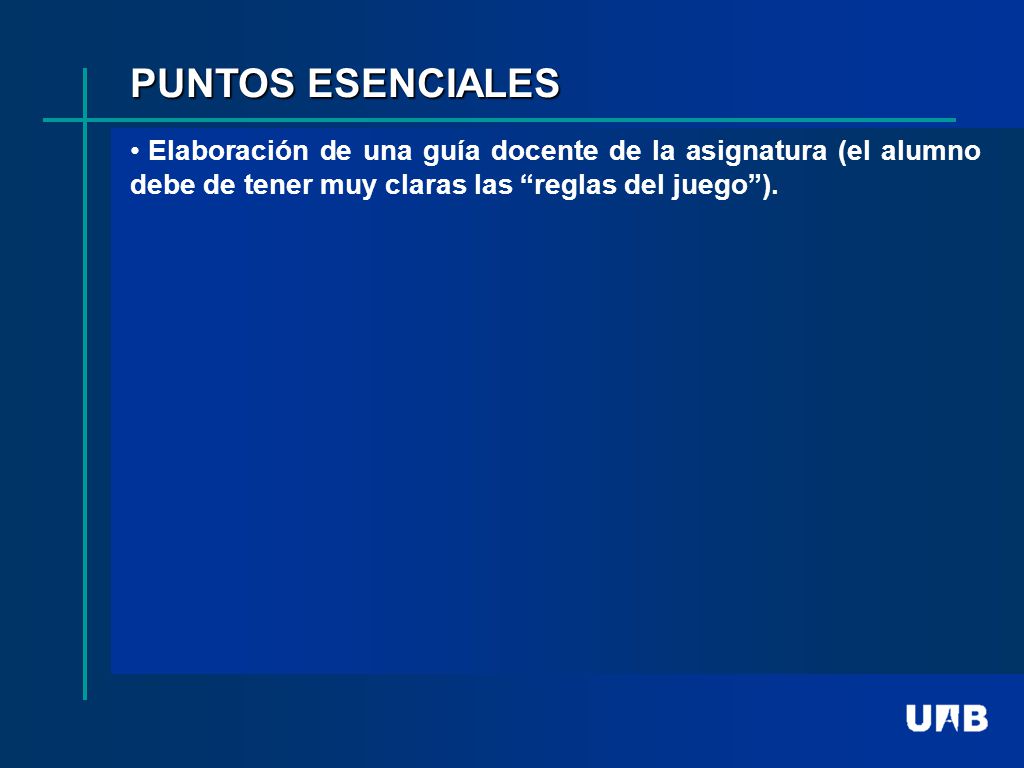 PUNTOS ESENCIALES

• Elaboración de una guía docente de la asignatura (el alumno debe de tener muy claras las “reglas del juego”).

UAB